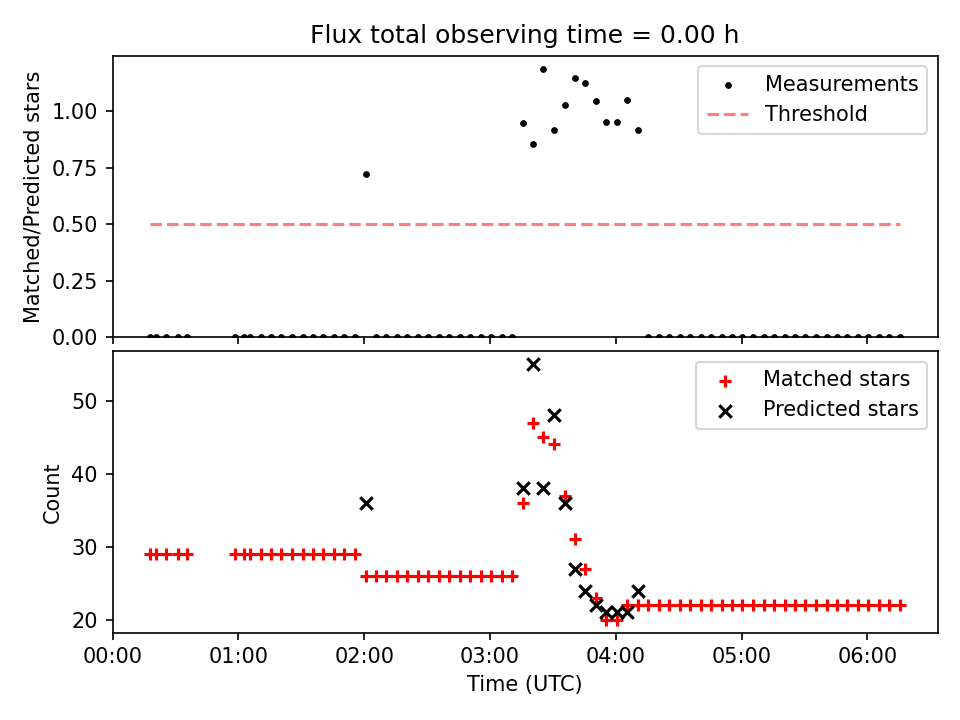 Flux total observing time = 0.00 h

Matched/Predicted stars

1.00
0.75
0.50
0.25
0.00

Measurements
Threshold

Count

50
40
30
20

Matched stars
Predicted stars

00:00 01:00 02:00 03:00 04:00 05:00 06:00

Time (UTC)